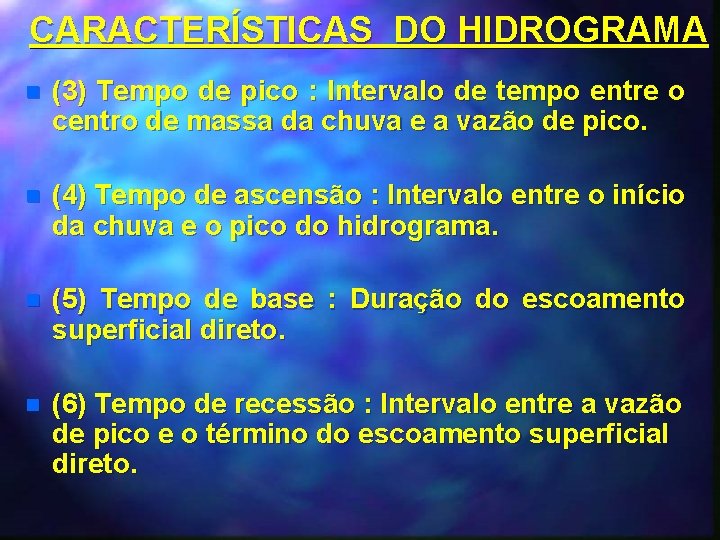 CARACTERÍSTICAS DO HIDROGRAMA

(3) Tempo de pico : Intervalo de tempo entre o centro de massa da chuva e a vazão de pico.

(4) Tempo de ascensão : Intervalo entre o início da chuva e o pico do hidrograma.

(5) Tempo de base : Duração do escoamento superficial direto.

(6) Tempo de recessão : Intervalo entre a vazão de pico e o término do escoamento superficial direto.